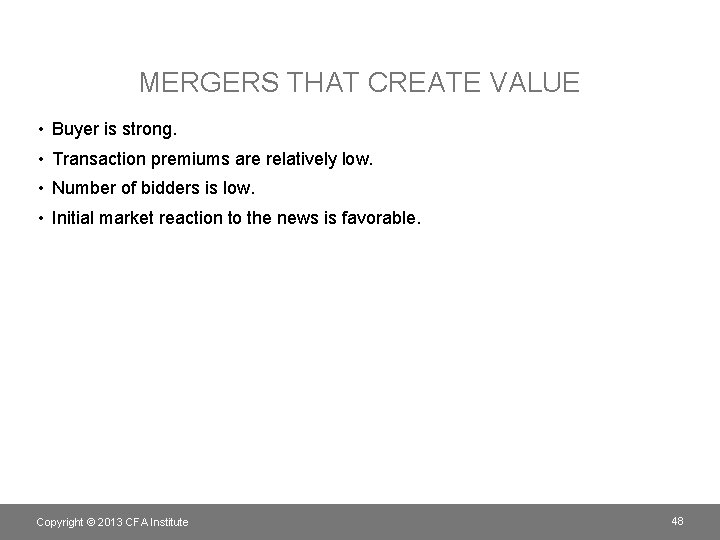 MERGERS THAT CREATE VALUE

• Buyer is strong.
• Transaction premiums are relatively low.
• Number of bidders is low.
• Initial market reaction to the news is favorable.

Copyright © 2013 CFA Institute

48